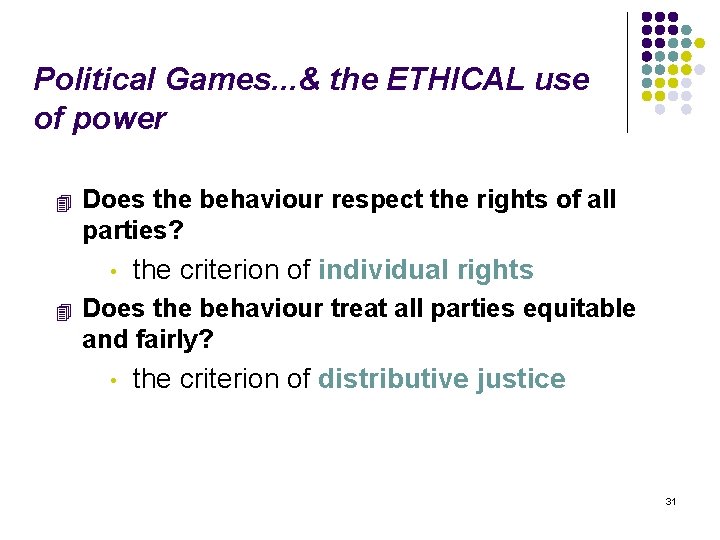 Political Games...& the ETHICAL use of power

Does the behaviour respect the rights of all parties?

• the criterion of individual rights

Does the behaviour treat all parties equitable and fairly?

• the criterion of distributive justice

31